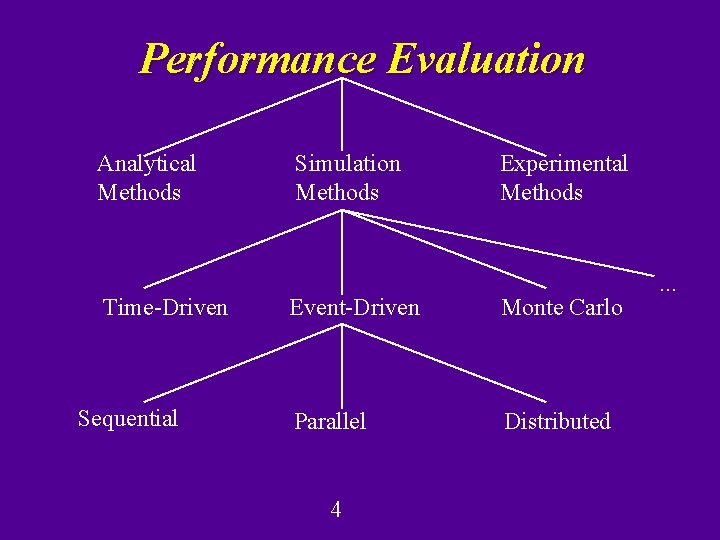 Performance Evaluation

Analytical Methods

Simulation Methods

Experimental Methods

Time-Driven

Event-Driven

Monte Carlo

...

Sequential

Parallel

Distributed

4